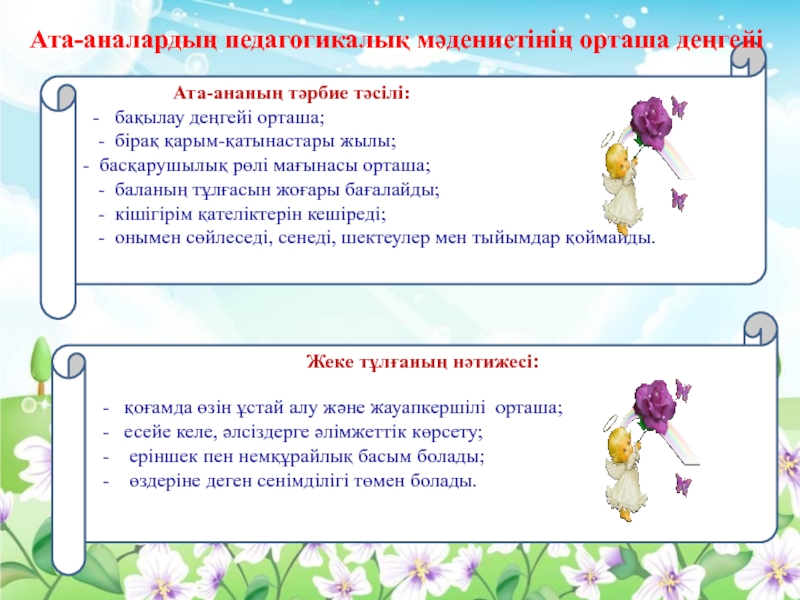 Ата-аналардың педагогикалық мәдениетінің орташа деңгейі

Ата-ананың тәрбие тәсілі:
- бақылау деңгейі орташа;
- бірақ қарым-қатынастары жылы;
- басқарушылық рөлі мағынасы орташа;
- баланың тұлғасын жоғары бағалайды;
- кішігірім қателіктерін кешіреді;
- онымен сөйлеседі, сенеді, шектеулер мен тыйымдар қоймайды.

Жеке тұлғаның нәтижесі:

- қоғамда өзін ұстай алу және жауапкершілі орташа;
- есейе келе, әлсіздерге әлімжеттік көрсету;
- еріншек пен немқұрайлық басым болады;
- өздеріне деген сенімділігі төмен болады.